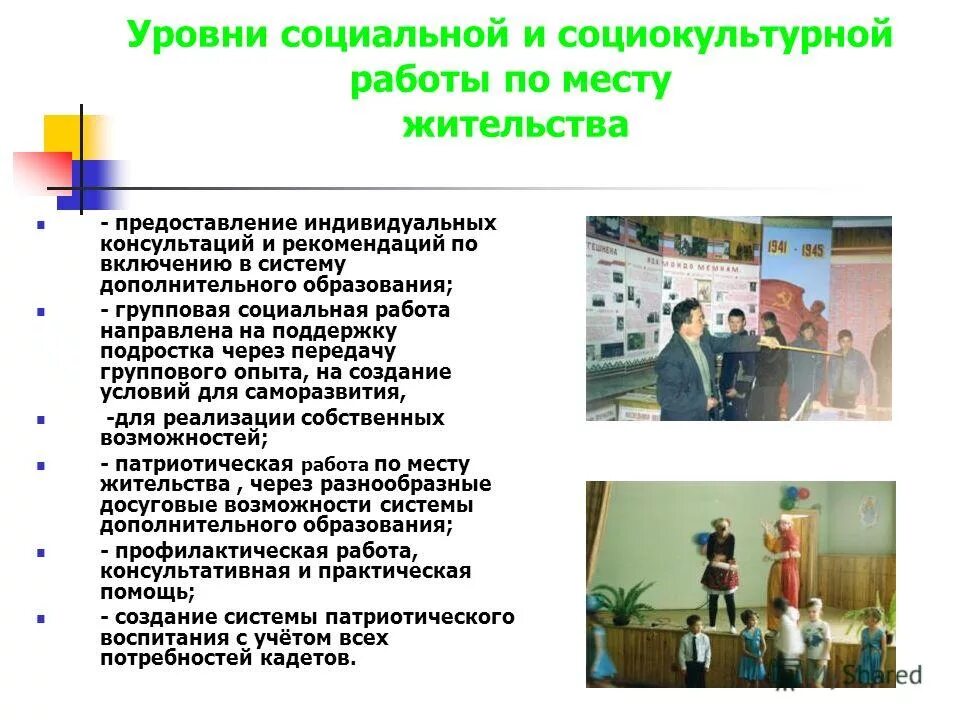 Уровни социальной и социокультурной работы по месту жительства

- предоставление индивидуальных консультаций и рекомендаций по включению в систему дополнительного образования;
- групповая социальная работа направлена на поддержку подростка через передачу группового опыта, на создание условий для саморазвития,
-для реализации собственных возможностей;
- патриотическая работа по месту жительства , через разнообразные досуговые возможности системы дополнительного образования;
- профилактическая работа, консультативная и практическая помощь;
- создание системы патриотического воспитания с учётом всех потребностей кадетов.

1941 - 1945

Shared